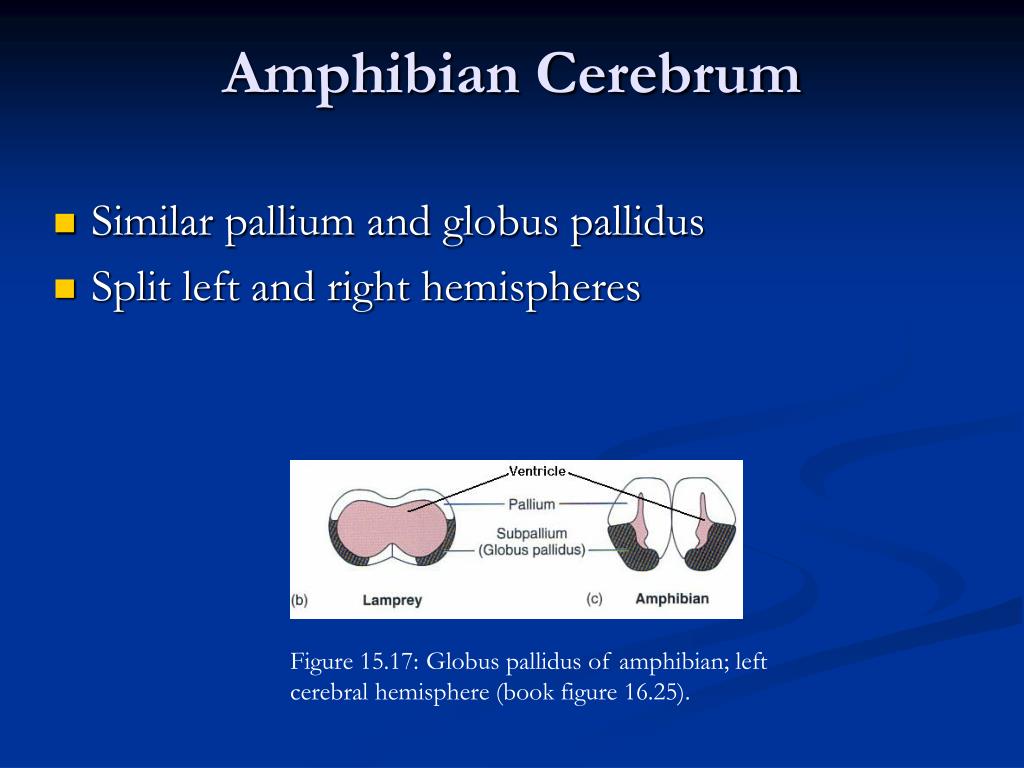 Amphibian Cerebrum

Similar pallium and globus pallidus
Split left and right hemispheres

Ventricle
Pallium
Subpallium
(Globus pallidus)
(b) Lamprey
(c) Amphibian

Figure 15.17: Globus pallidus of amphibian; left cerebral hemisphere (book figure 16.25).